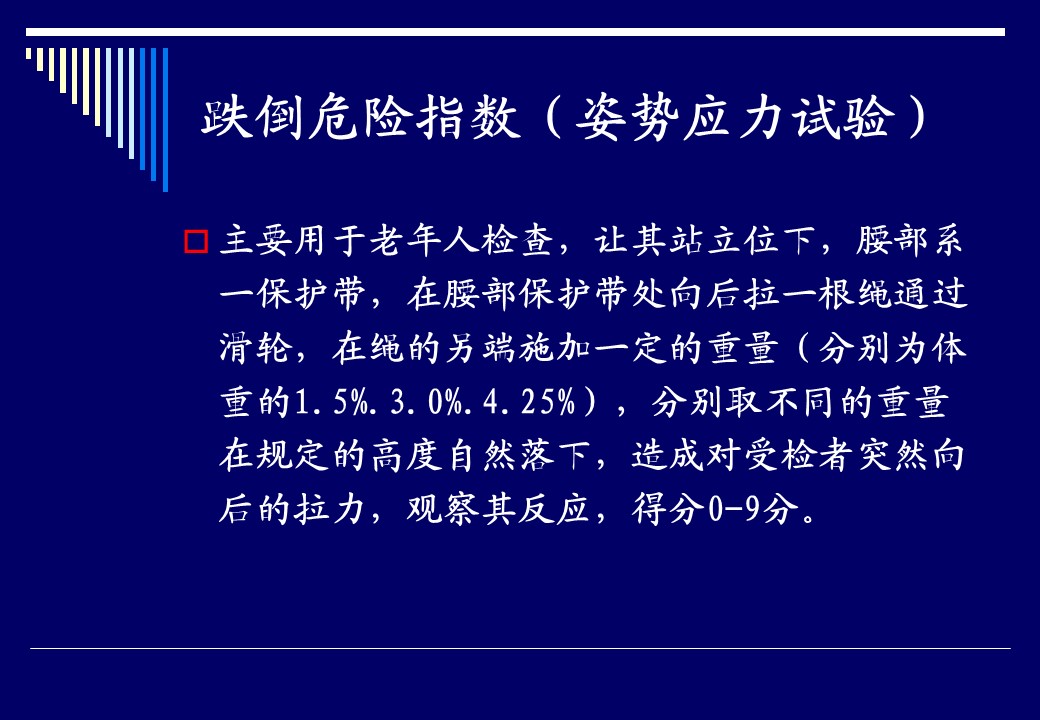 跌倒危险指数（姿势应力试验）

主要用于老年人检查，让其站立位下，腰部系一保护带，在腰部保护带处向后拉一根绳通过滑轮，在绳的另端施加一定的重量（分别为体重的1.5%.3.0%.4.25%），分别取不同的重量在规定的高度自然落下，造成对受检者突然向后的拉力，观察其反应，得分0-9分。